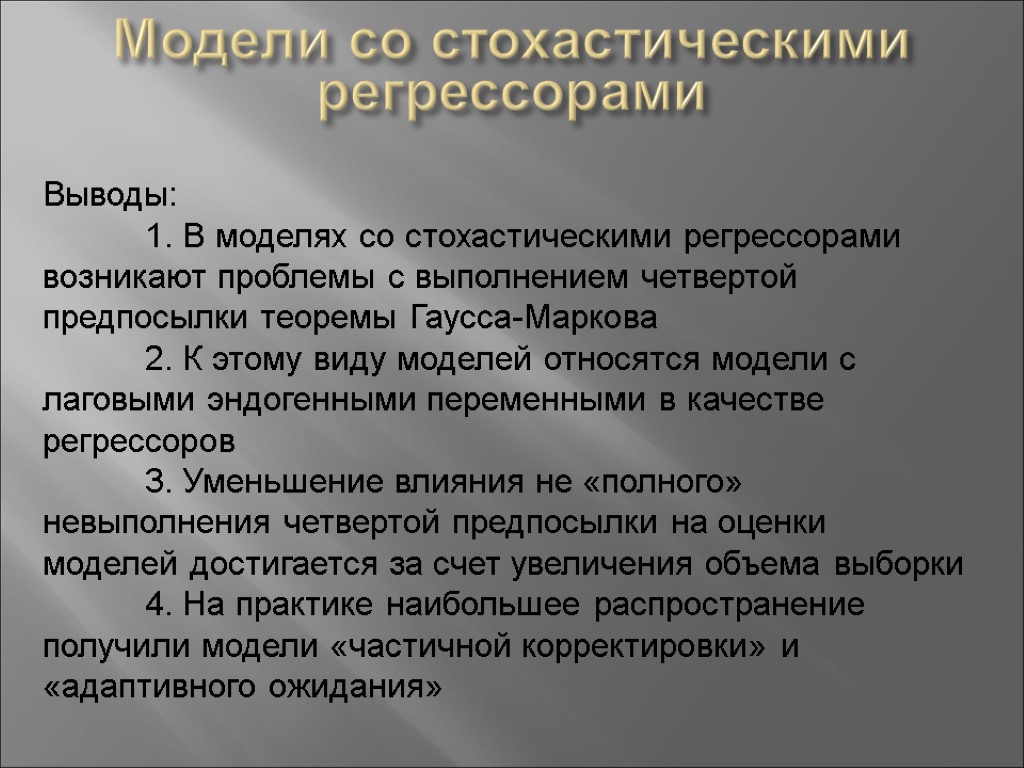 Модели со стохастическими регрессорами

Выводы:

1. В моделях со стохастическими регрессорами возникают проблемы с выполнением четвертой предпосылки теоремы Гаусса-Маркова

2. К этому виду моделей относятся модели с лаговыми эндогенными переменными в качестве регрессоров

3. Уменьшение влияния не «полного» невыполнения четвертой предпосылки на оценки моделей достигается за счет увеличения объема выборки

4. На практике наибольшее распространение получили модели «частичной корректировки» и «адаптивного ожидания»